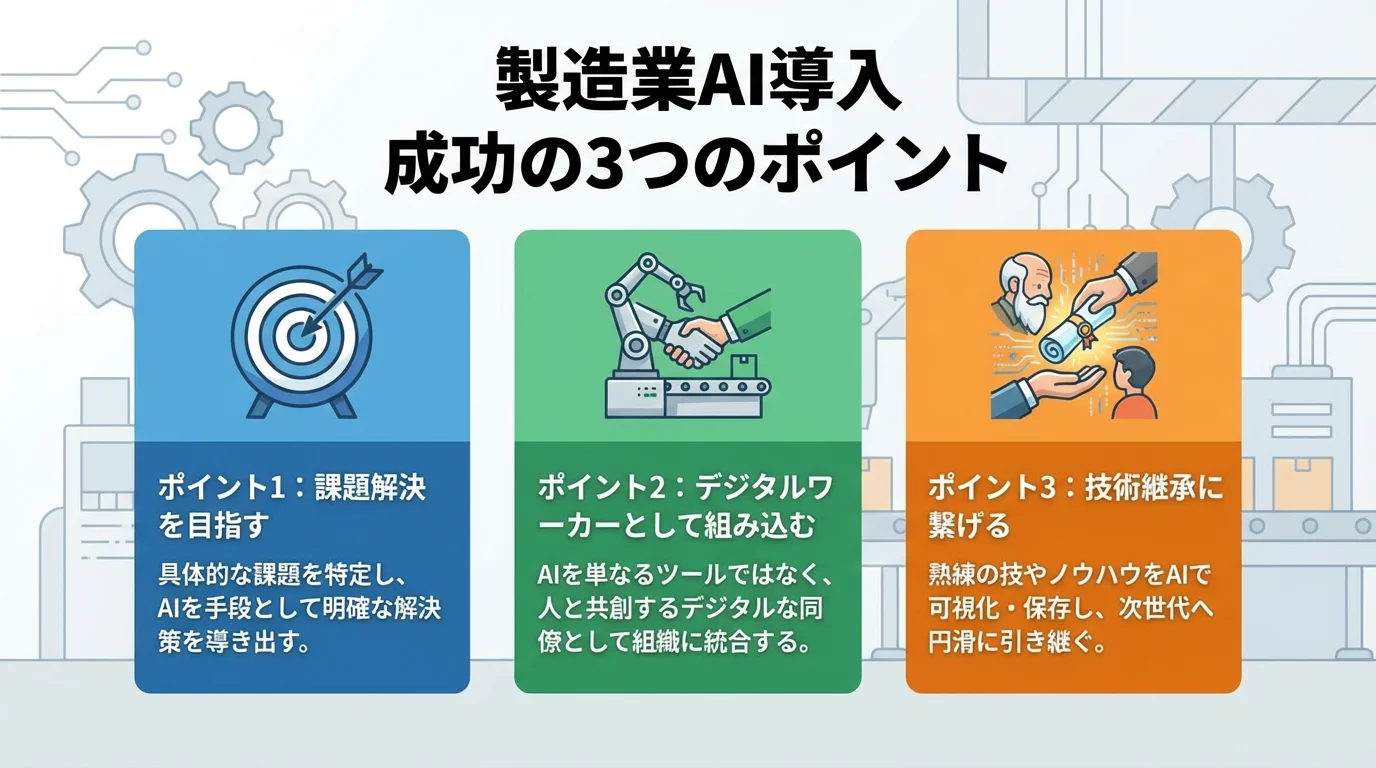 製造業AI導入
成功の3つのポイント

ポイント1：課題解決を目指す

具体的な課題を特定し、AIを手段として明確な解決策を導き出す。

ポイント2：デジタルワーカーとして組み込む

AIを単なるツールではなく、人と共創するデジタルな同僚として組織に統合する。

ポイント3：技術継承に繋げる

熟練の技やノウハウをAIで可視化・保存し、次世代へ円滑に引き継ぐ。